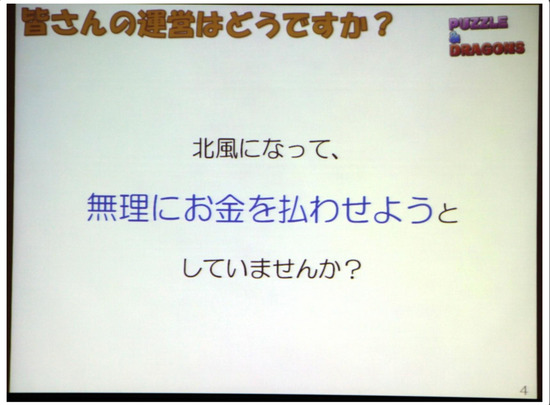 皆さんの運営はどうですか？

PUZZLE & DRAGONS

北風になって、

無理にお金を払わせようと

していませんか？

4